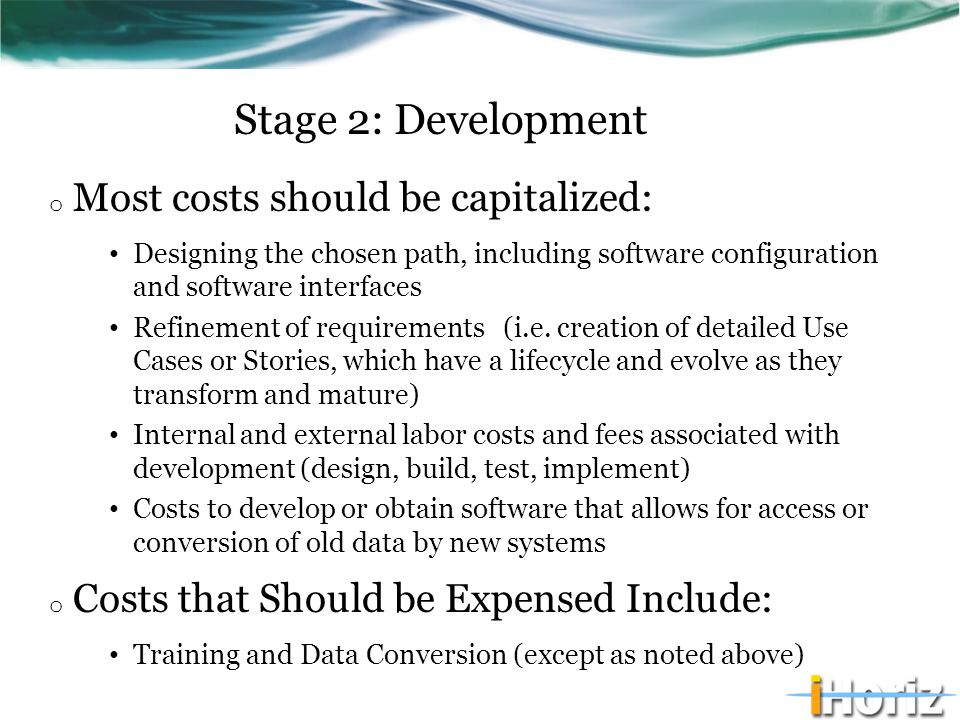 Stage 2: Development

o Most costs should be capitalized:

• Designing the chosen path, including software configuration and software interfaces
• Refinement of requirements (i.e. creation of detailed Use Cases or Stories, which have a lifecycle and evolve as they transform and mature)
• Internal and external labor costs and fees associated with development (design, build, test, implement)
• Costs to develop or obtain software that allows for access or conversion of old data by new systems

o Costs that Should be Expensed Include:

• Training and Data Conversion (except as noted above)

iHoriz